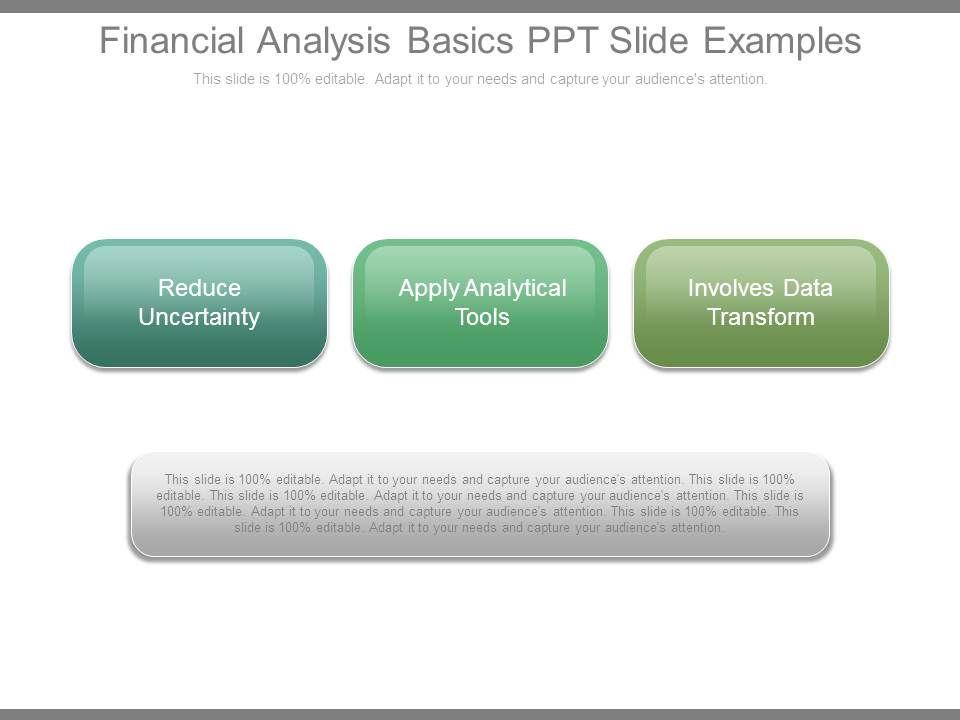 Financial Analysis Basics PPT Slide Examples

This slide is 100% editable. Adapt it to your needs and capture your audience's attention.

Reduce Uncertainty

Apply Analytical Tools

Involves Data Transform

This slide is 100% editable. Adapt it to your needs and capture your audience's attention. This slide is 100% editable. This slide is 100% editable. Adapt it to your needs and capture your audience's attention. This slide is 100% editable. Adapt it to your needs and capture your audience's attention. This slide is 100% editable. This slide is 100% editable. Adapt it to your needs and capture your audience's attention.